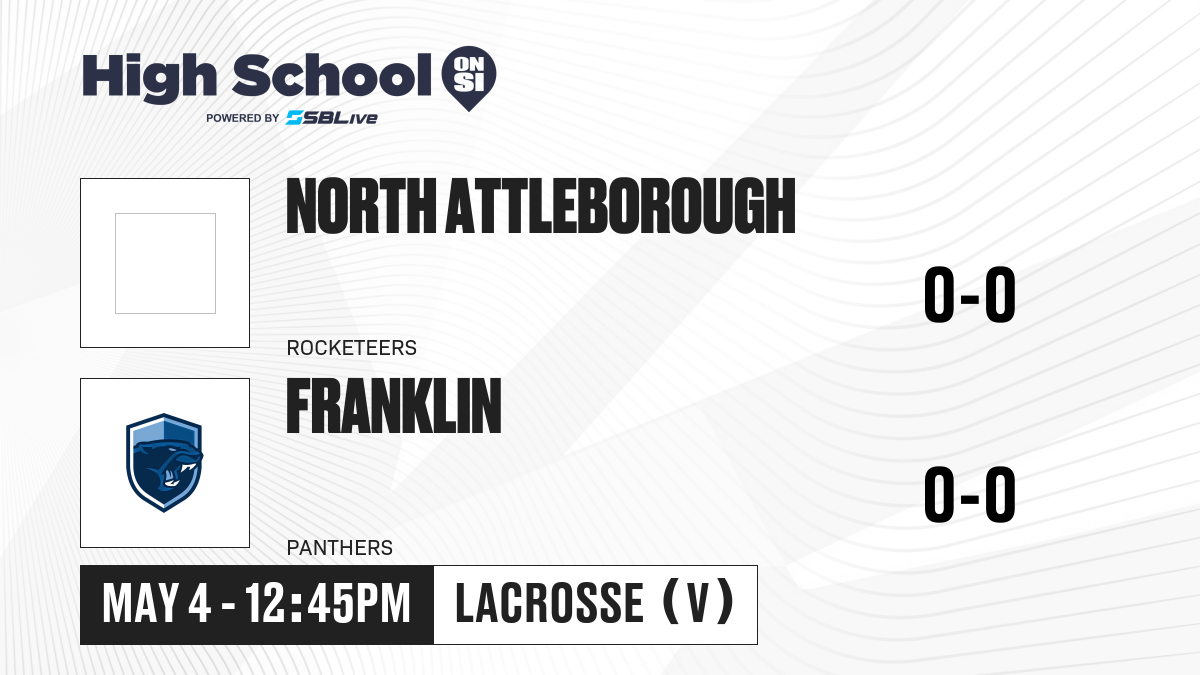 High School ON SI
POWERED BY SBLive

NORTH ATTLEBOROUGH
0-0
ROCKETEERS

FRANKLIN
0-0
PANTHERS

MAY 4 - 12:45PM
LACROSSE (V)